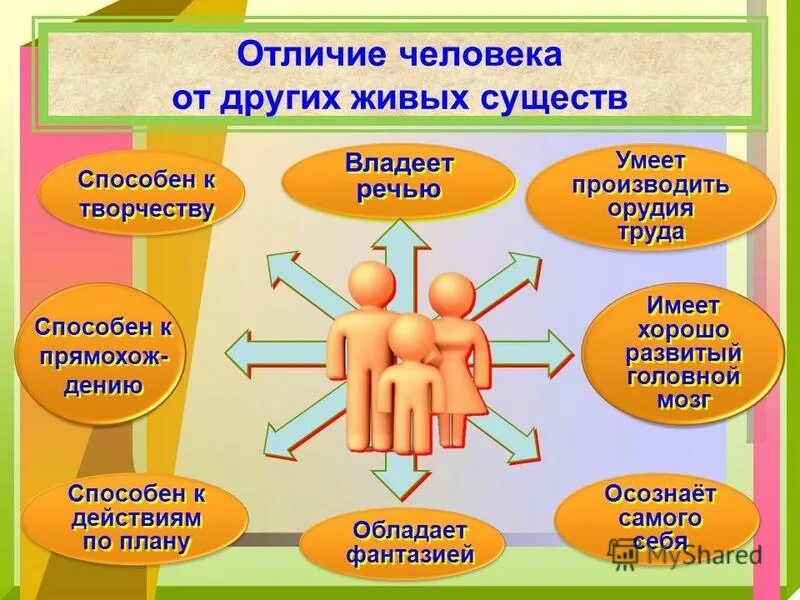 Отличие человека от других живых существ

Способен к творчеству

Владеет речью

Умеет производить орудия труда

Способен к прямохождению

Имеет хорошо развитый головной мозг

Способен к действиям по плану

Обладает фантазией

Осознаёт самого себя

MyShared